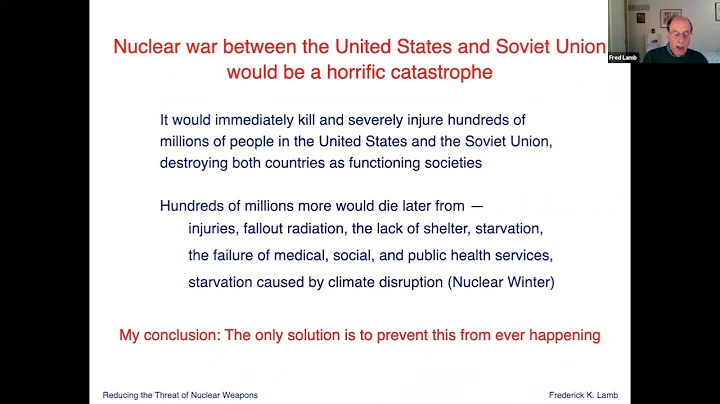 Fred Lamb

Nuclear war between the United States and Soviet Union would be a horrific catastrophe

It would immediately kill and severely injure hundreds of millions of people in the United States and the Soviet Union, destroying both countries as functioning societies

Hundreds of millions more would die later from —
injuries, fallout radiation, the lack of shelter, starvation,
the failure of medical, social, and public health services,
starvation caused by climate disruption (Nuclear Winter)

My conclusion: The only solution is to prevent this from ever happening

Reducing the Threat of Nuclear Weapons

Frederick K. Lamb